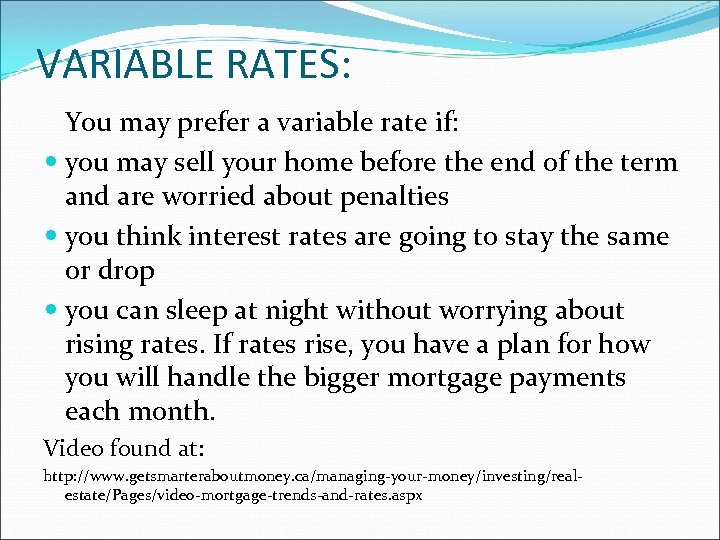 VARIABLE RATES:

You may prefer a variable rate if:

- you may sell your home before the end of the term and are worried about penalties
- you think interest rates are going to stay the same or drop
- you can sleep at night without worrying about rising rates. If rates rise, you have a plan for how you will handle the bigger mortgage payments each month.

Video found at:

http://www.getsmarteraboutmoney.ca/managing-your-money/investing/real-estate/Pages/video-mortgage-trends-and-rates.aspx